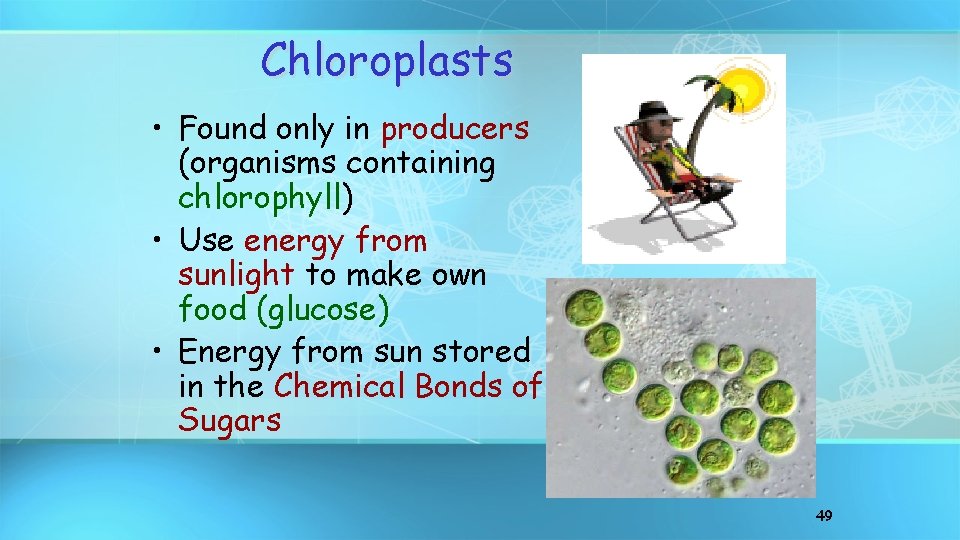 Chloroplasts

• Found only in producers (organisms containing chlorophyll)
• Use energy from sunlight to make own food (glucose)
• Energy from sun stored in the Chemical Bonds of Sugars

49